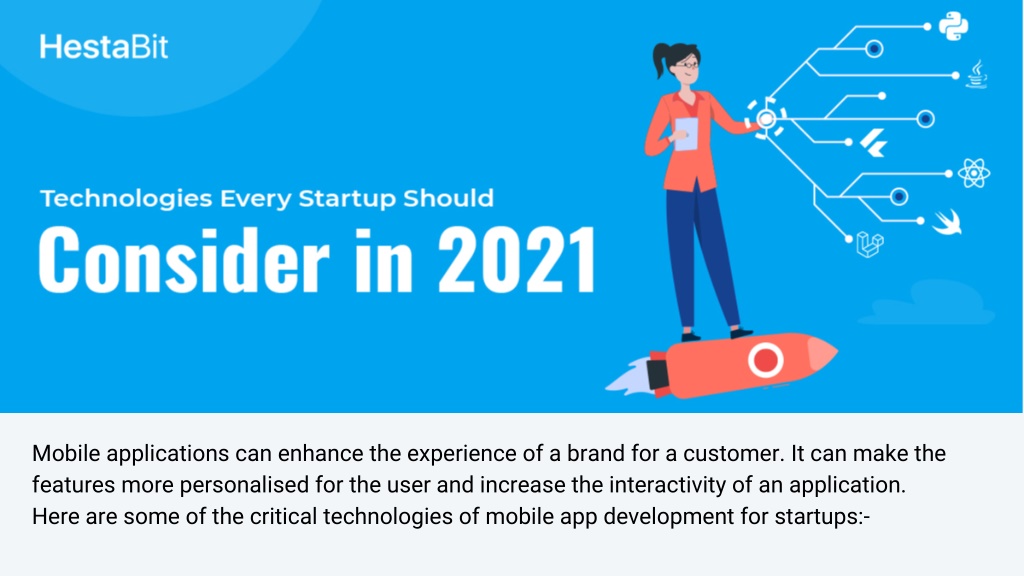 HestaBit

Technologies Every Startup Should

Consider in 2021

Mobile applications can enhance the experience of a brand for a customer. It can make the features more personalised for the user and increase the interactivity of an application. Here are some of the critical technologies of mobile app development for startups:-